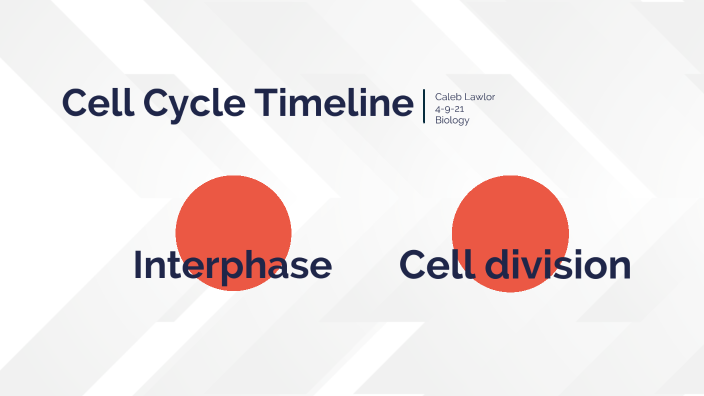 Cell Cycle Timeline

Caleb Lawlor
4-9-21
Biology

Interphase

Cell division